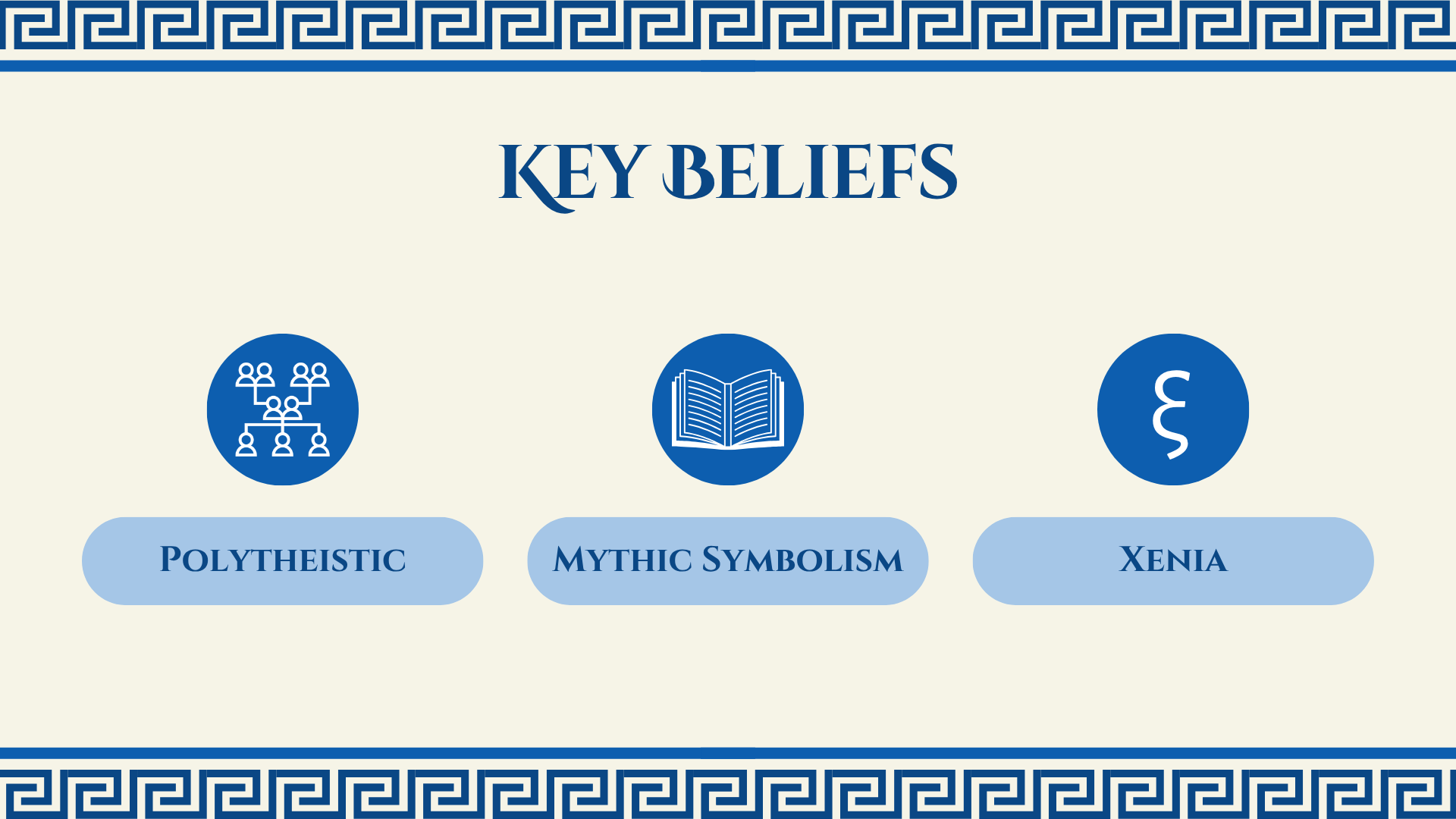 KEY BELIEFS

ξ

POLYTHEISTIC

MYTHIC SYMBOLISM

XENIA